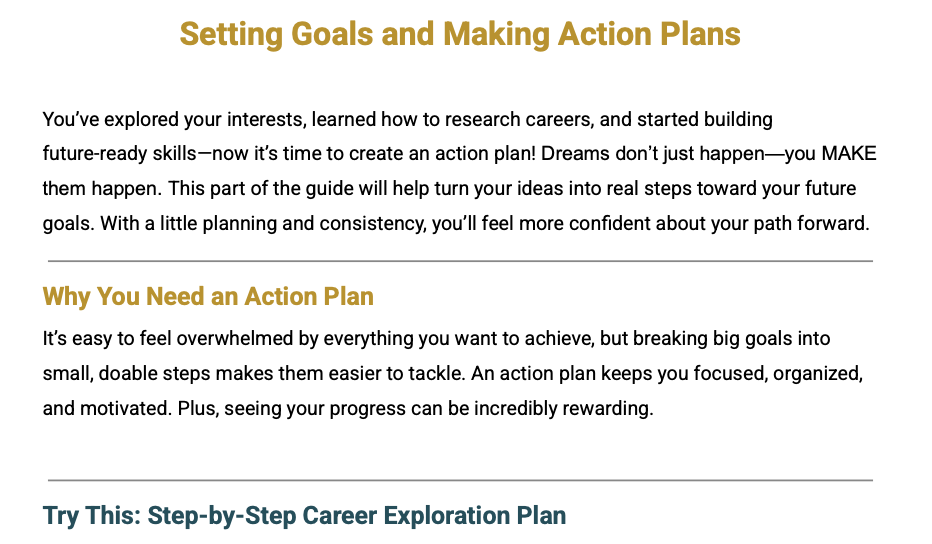 Setting Goals and Making Action Plans

You've explored your interests, learned how to research careers, and started building future-ready skills—now it's time to create an action plan! Dreams don't just happen—you MAKE them happen. This part of the guide will help turn your ideas into real steps toward your future goals. With a little planning and consistency, you'll feel more confident about your path forward.

Why You Need an Action Plan

It's easy to feel overwhelmed by everything you want to achieve, but breaking big goals into small, doable steps makes them easier to tackle. An action plan keeps you focused, organized, and motivated. Plus, seeing your progress can be incredibly rewarding.

Try This: Step-by-Step Career Exploration Plan